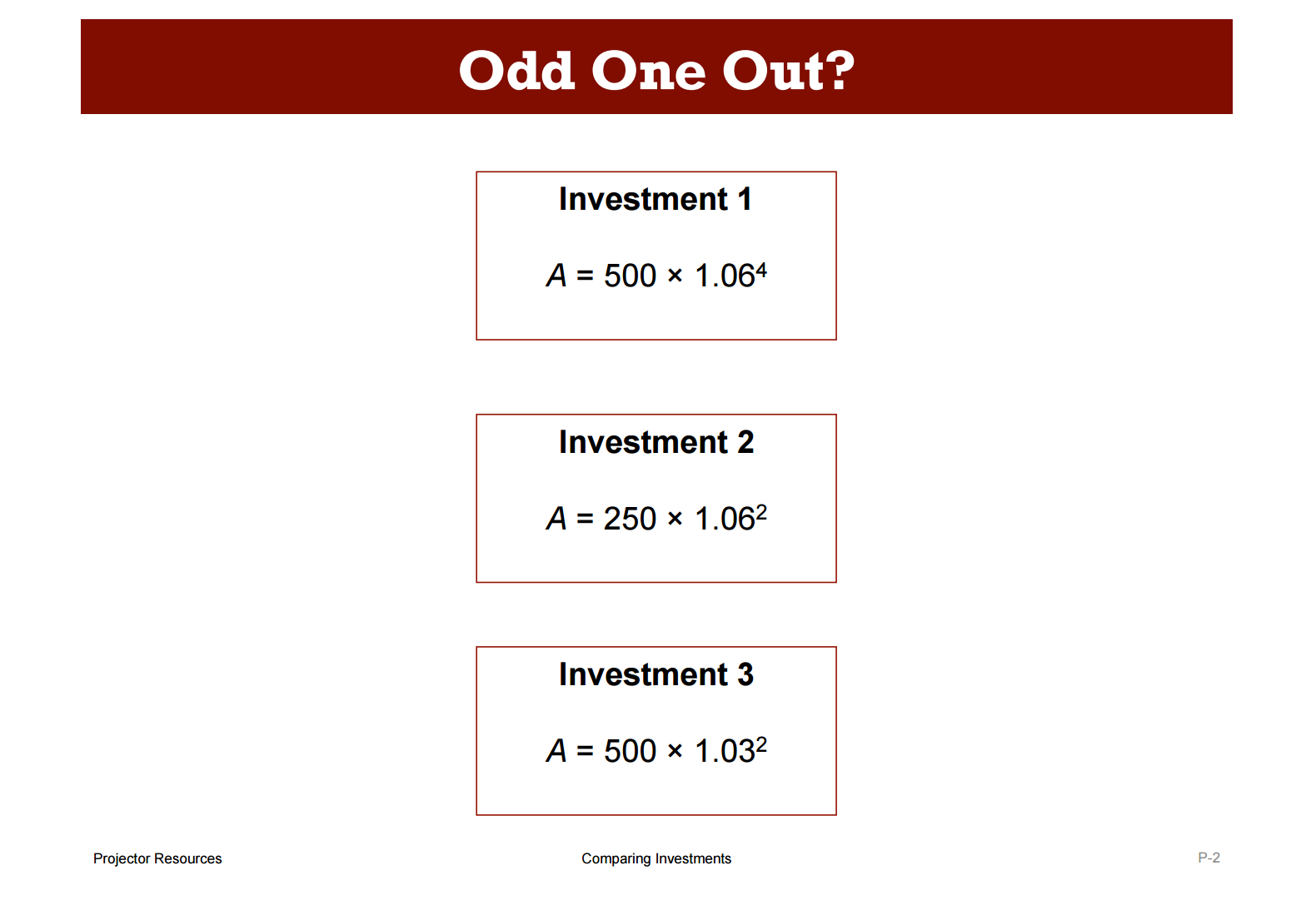 Odd One Out?

Investment 1

$A = 500 \times 1.06^4$

Investment 2

$A = 250 \times 1.06^2$

Investment 3

$A = 500 \times 1.03^2$

Projector Resources

Comparing Investments

P-2